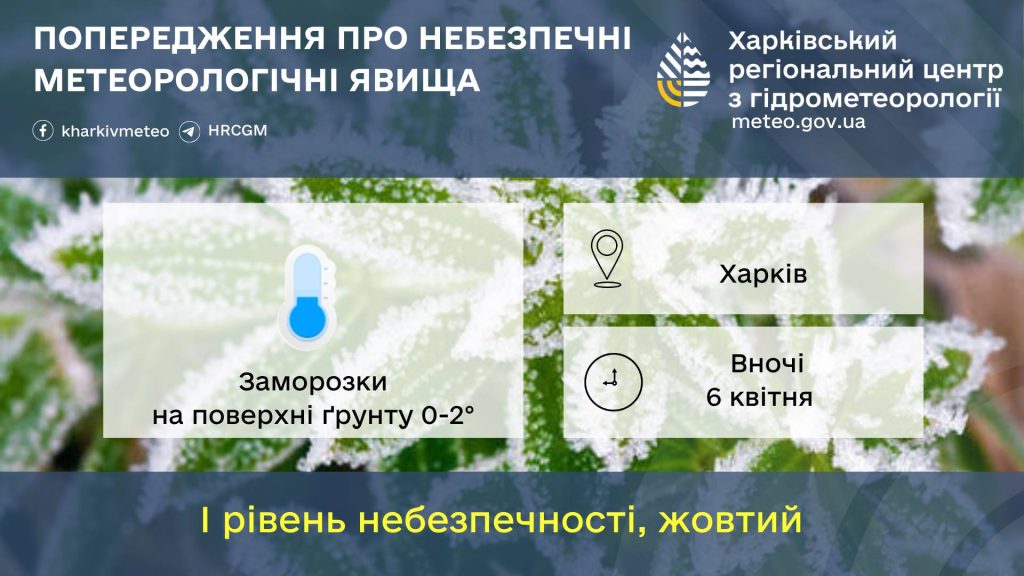 ПОПЕРЕДЖЕННЯ ПРО НЕБЕЗПЕЧНІ МЕТЕОРОЛОГІЧНІ ЯВИЩА

kharkivmeteo HRCGM

Харківський регіональний центр з гідрометеорології
meteo.gov.ua

Заморозки
на поверхні ґрунту 0-2°

Харків

Вночі
6 квітня

І рівень небезпечності, жовтий